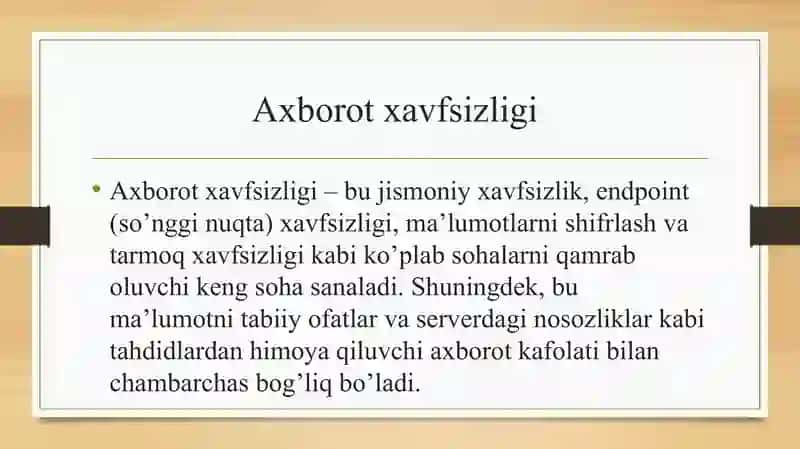 Axborot xavfsizligi

• Axborot xavfsizligi – bu jismoniy xavfsizlik, endpoint (so’nggi nuqta) xavfsizligi, ma’lumotlarni shifrlash va tarmoq xavfsizligi kabi ko’plab sohalarni qamrab oluvchi keng soha sanaladi. Shuningdek, bu ma’lumotni tabiiy ofatlar va serverdagi nosozliklar kabi tahdidlardan himoya qiluvchi axborot kafolati bilan chambarchas bog’liq bo’ladi.